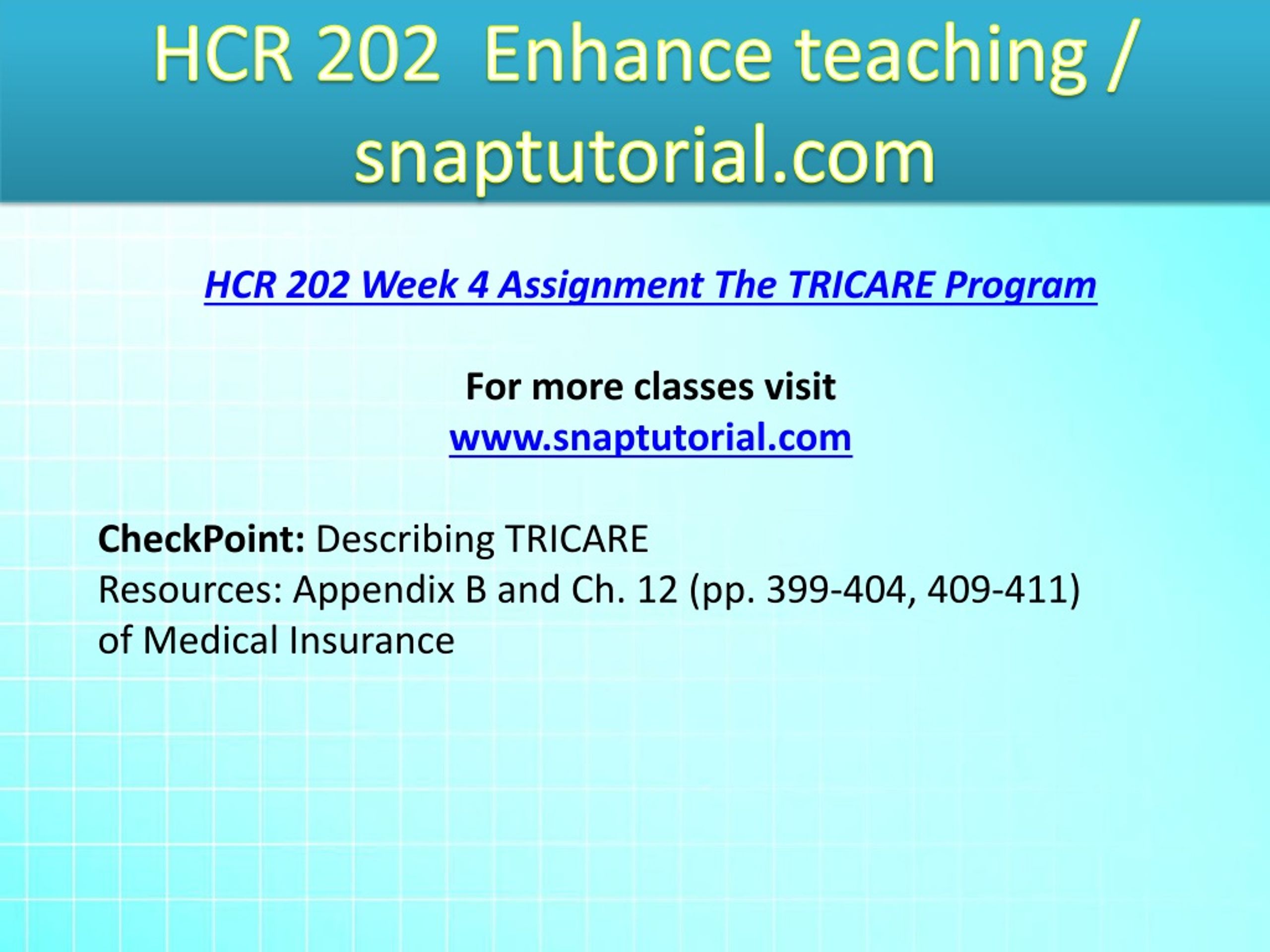 HCR 202 Enhance teaching / snaptutorial.com

HCR 202 Week 4 Assignment The TRICARE Program

For more classes visit
www.snaptutorial.com

CheckPoint: Describing TRICARE
Resources: Appendix B and Ch. 12 (pp. 399-404, 409-411) of Medical Insurance